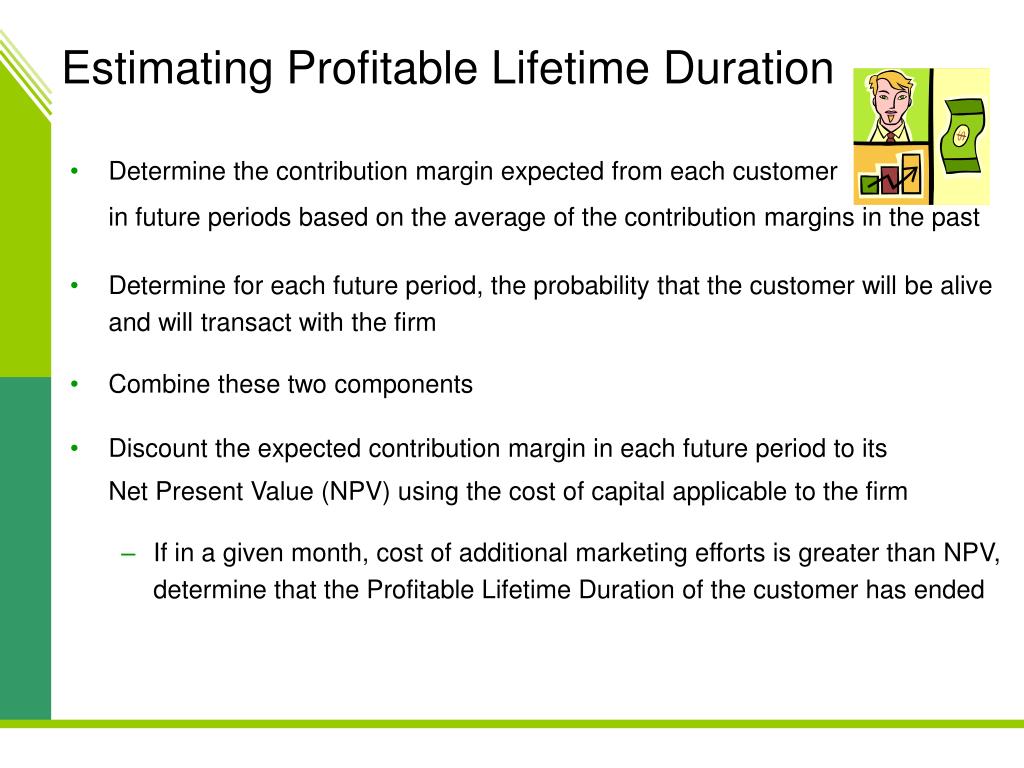 Estimating Profitable Lifetime Duration

• Determine the contribution margin expected from each customer in future periods based on the average of the contribution margins in the past

• Determine for each future period, the probability that the customer will be alive and will transact with the firm

• Combine these two components

• Discount the expected contribution margin in each future period to its Net Present Value (NPV) using the cost of capital applicable to the firm

– If in a given month, cost of additional marketing efforts is greater than NPV, determine that the Profitable Lifetime Duration of the customer has ended